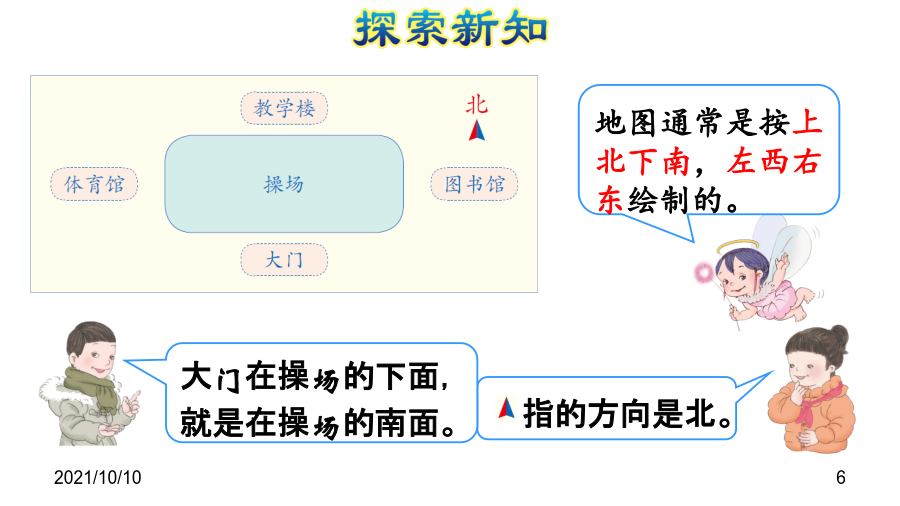 探索新知

教学楼

北

体育馆

操场

图书馆

大门

地图通常是按上北下南，左西右东绘制的。

大门在操场的下面，就是在操场的南面。

指的方向是北。

2021/10/10

6